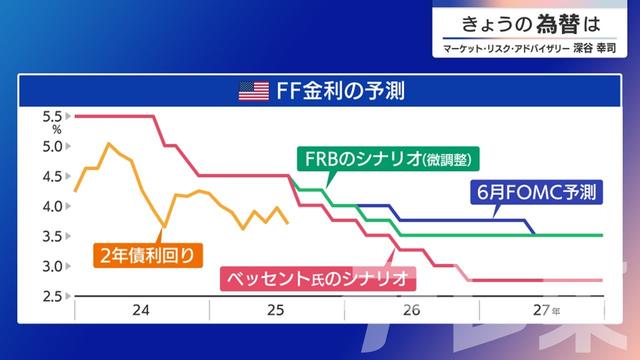 きょうの為替は
マーケット・リスク・アドバイザリー 深谷 幸司

FF金利の予測

5.5
%
5.0
4.5
4.0
3.5
3.0
2.5

FRBのシナリオ(微調整)
6月FOMC予測
2年債利回り
ベッセント氏のシナリオ

24
25
26
27年